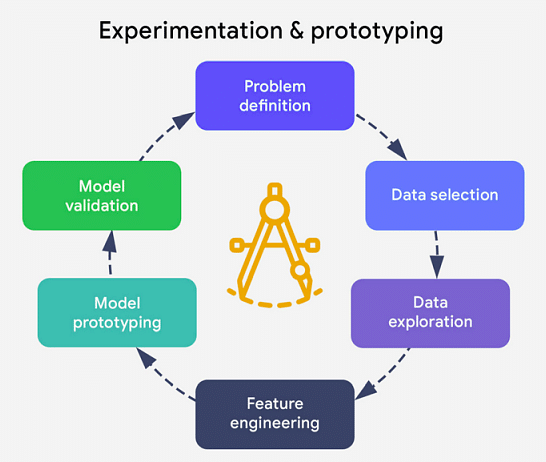 Experimentation & prototyping

Problem definition

Data selection

Data exploration

Feature engineering

Model prototyping

Model validation